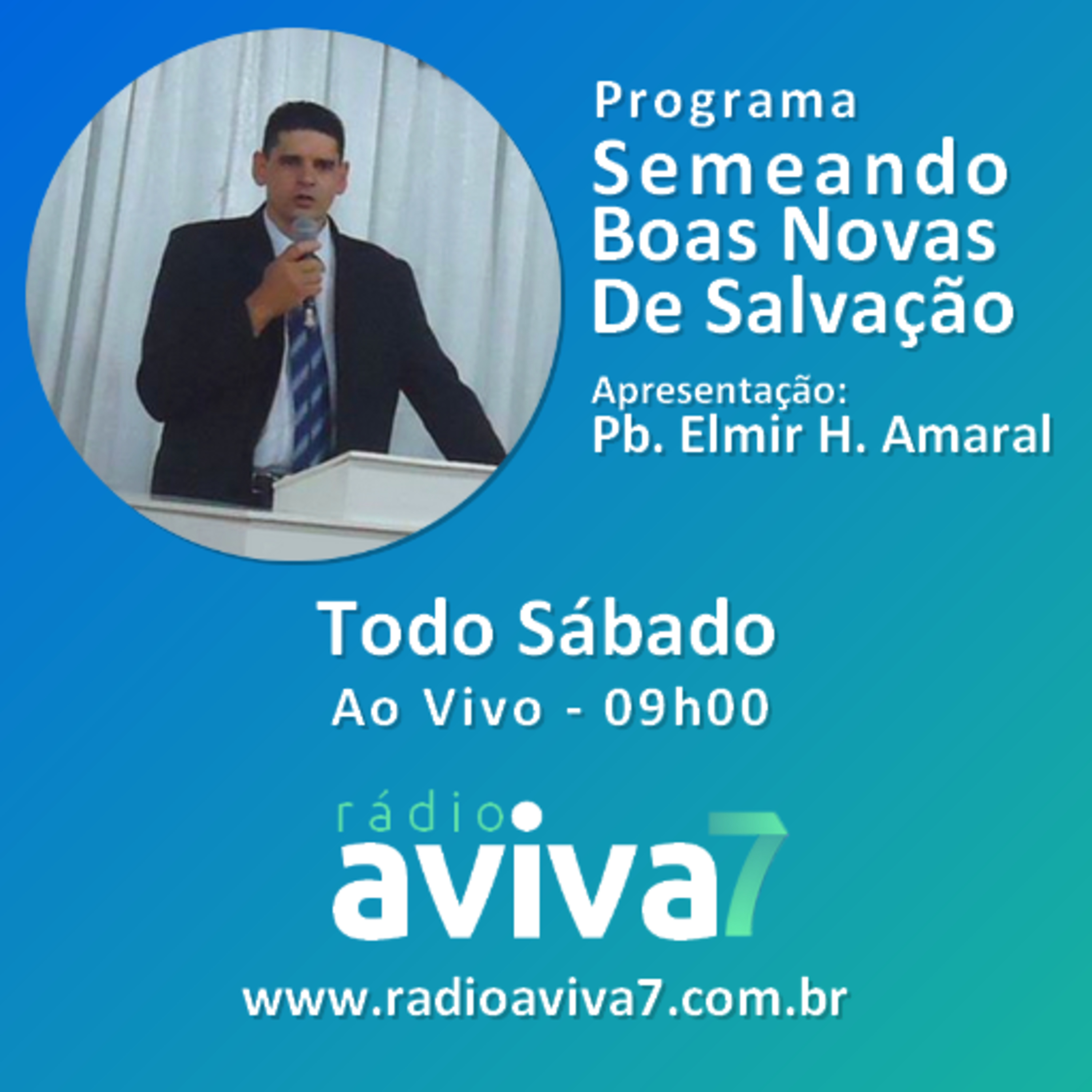 Programa
Semeando Boas Novas De Salvação

Apresentação:
Pb. Elmir H. Amaral

Todo Sábado
Ao Vivo - 09h00

rádio
aviva7

www.radioaviva7.com.br